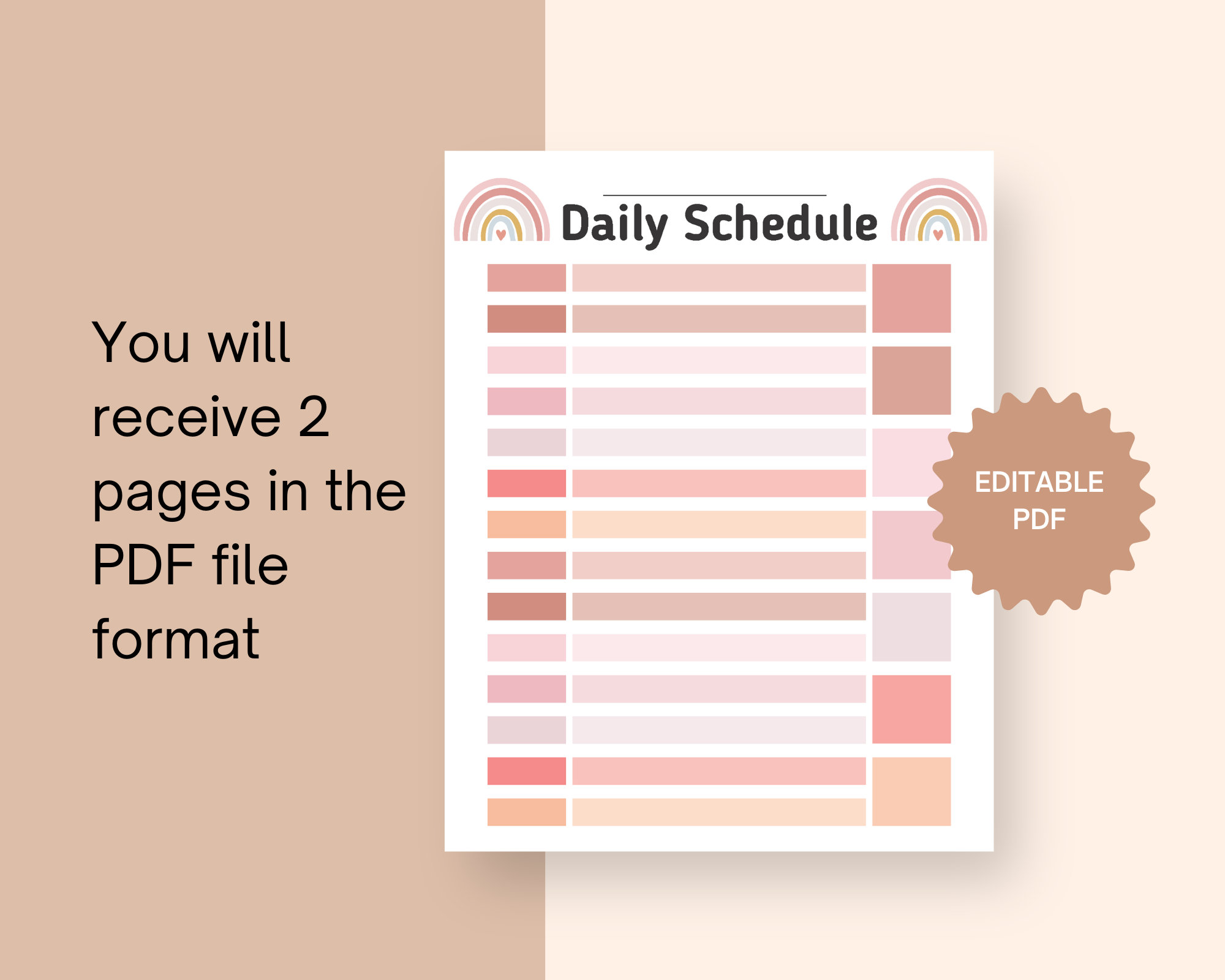 You will receive 2 pages in the PDF file format

Daily Schedule

EDITABLE PDF